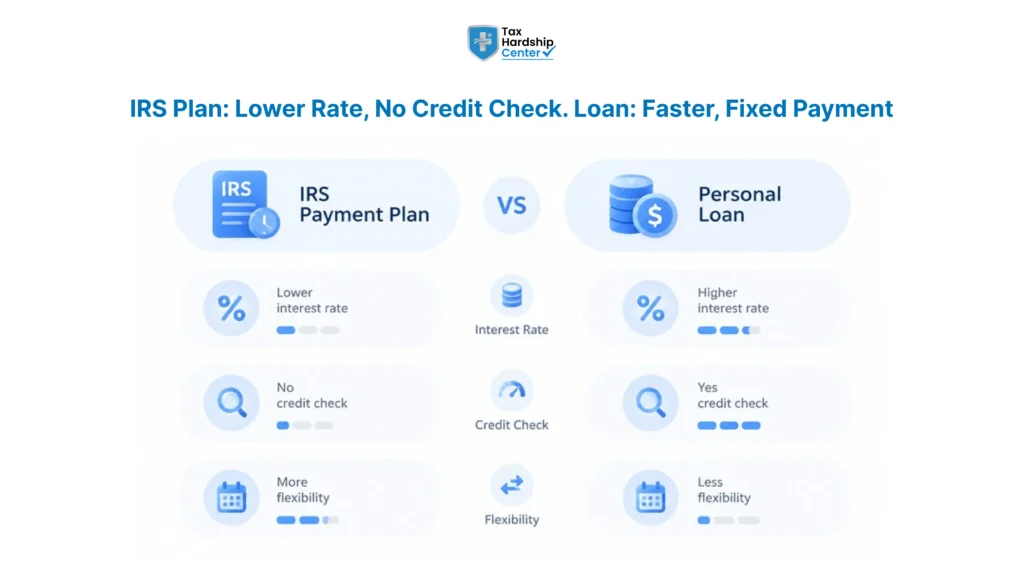 Tax Hardship Center

IRS Plan: Lower Rate, No Credit Check. Loan: Faster, Fixed Payment

IRS

IRS Payment Plan

VS

Personal Loan

Lower interest rate

Interest Rate

Higher interest rate

No credit check

Credit Check

Yes credit check

More flexibility

Flexibility

Less flexibility